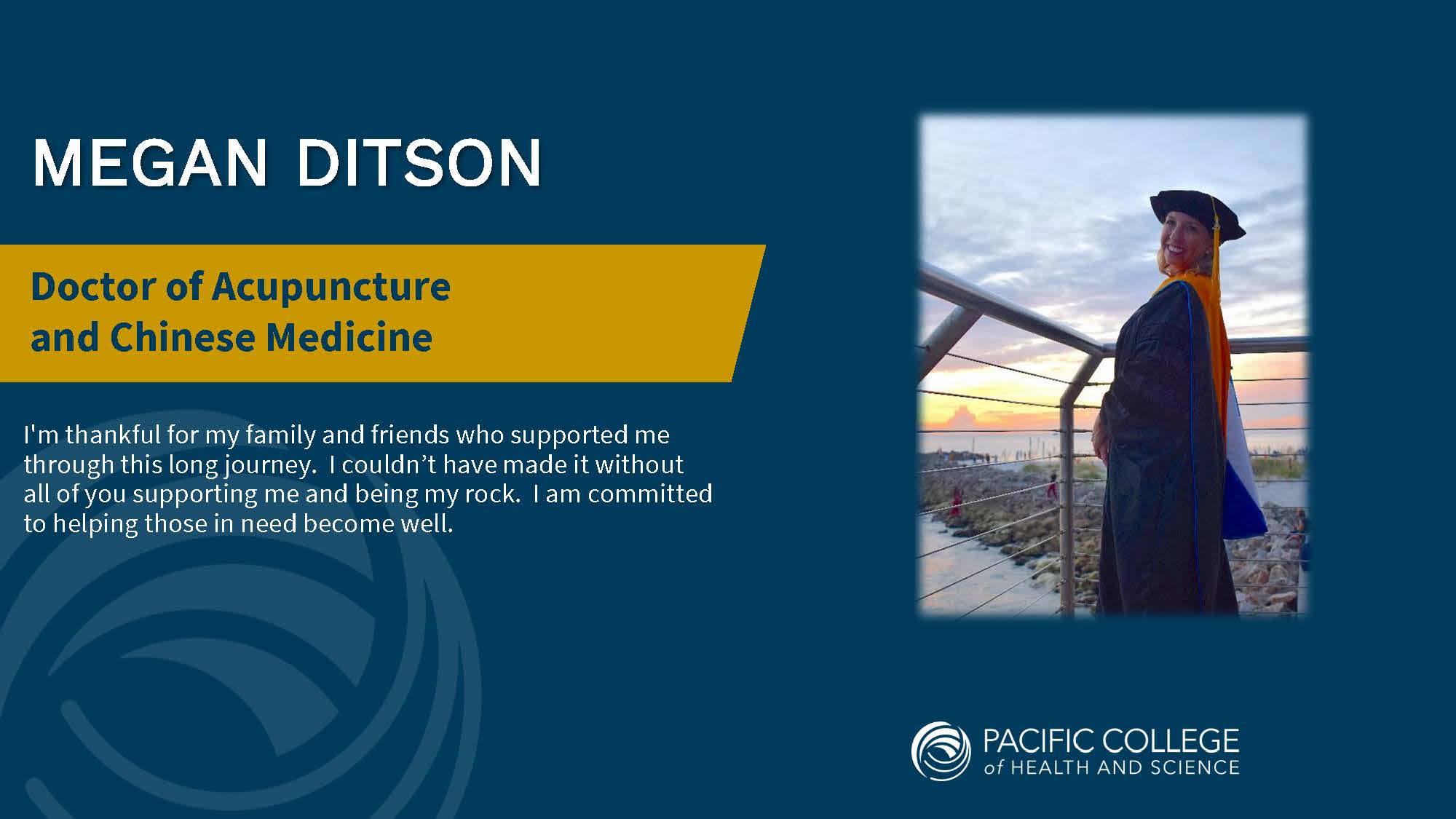 MEGAN DITSON

Doctor of Acupuncture and Chinese Medicine

I'm thankful for my family and friends who supported me through this long journey.  I couldn’t have made it without all of you supporting me and being my rock.  I am committed to helping those in need become well.

PACIFIC COLLEGE of HEALTH AND SCIENCE